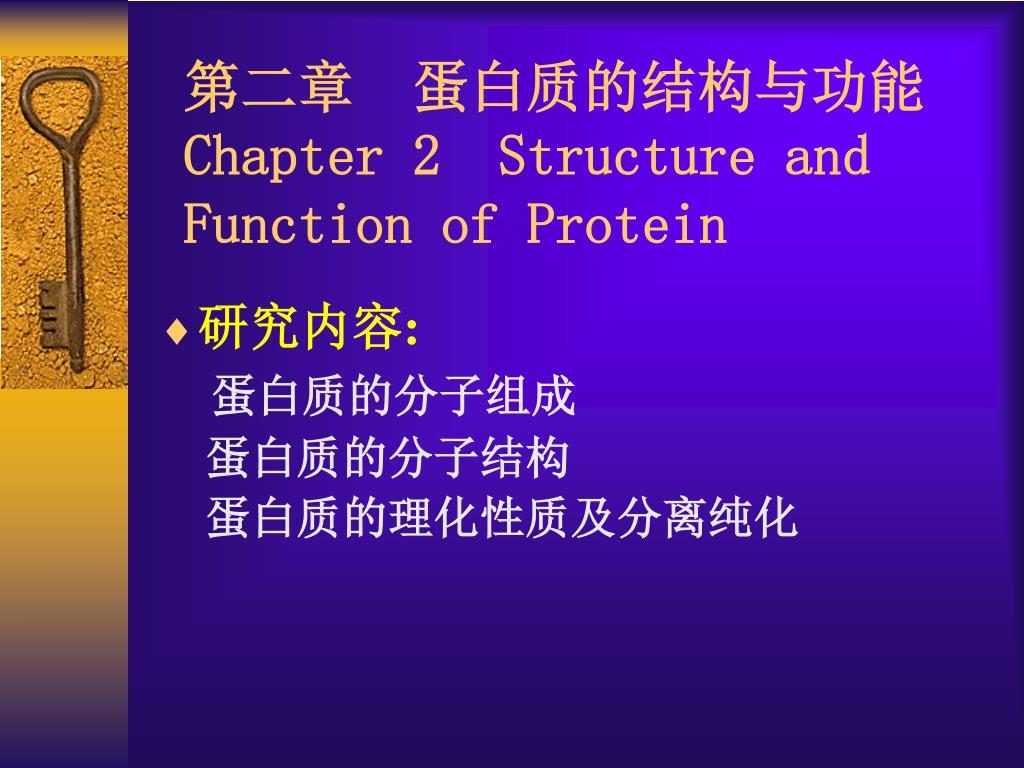 第二章 蛋白质的结构与功能
Chapter 2 Structure and Function of Protein

♦ 研究内容:
蛋白质的分子组成
蛋白质的分子结构
蛋白质的理化性质及分离纯化